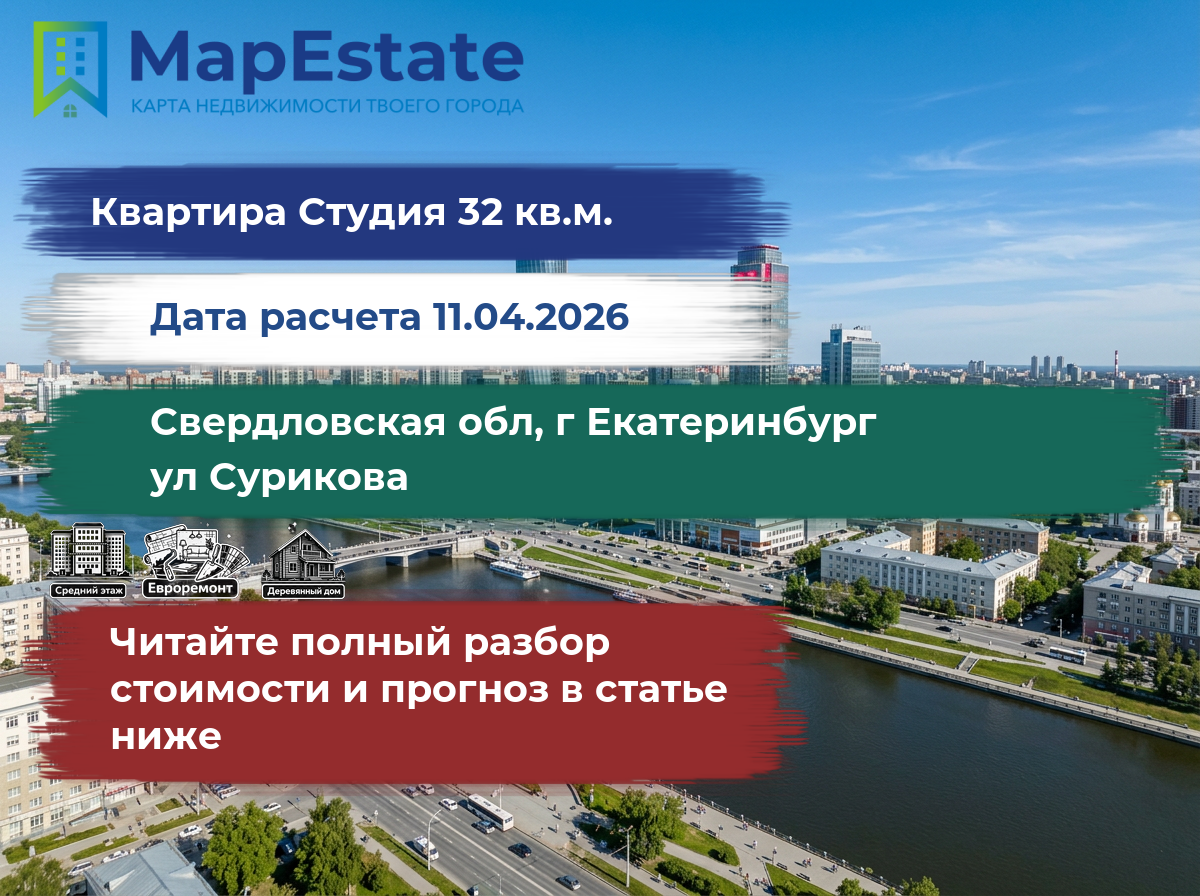 MapEstate
КАРТА НЕДВИЖИМОСТИ ТВОЕГО ГОРОДА

Квартира Студия 32 кв.м.

Дата расчета 11.04.2026

Свердловская обл, г Екатеринбург ул Сурикова

Средний этаж

Евроремонт

Деревянный дом

Читайте полный разбор стоимости и прогноз в статье ниже